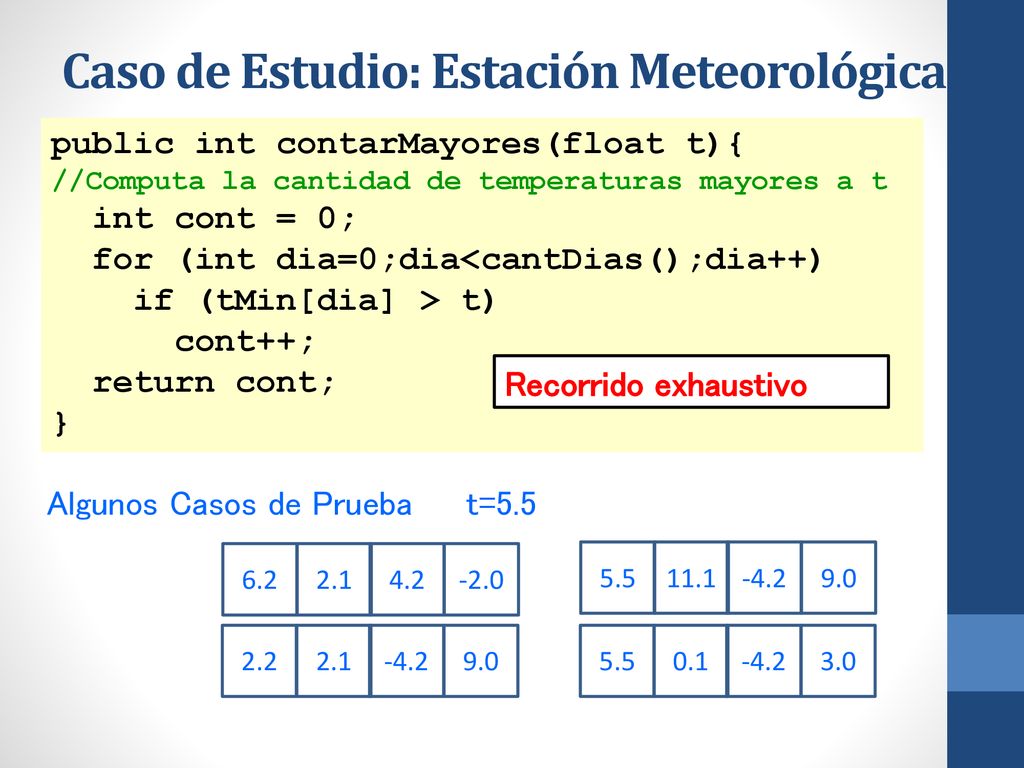 Caso de Estudio: Estación Meteorológica

public int contarMayores(float t){
//Computa la cantidad de temperaturas mayores a t
  int cont = 0;
  for (int dia=0;dia<cantDias();dia++)
    if (tMin[dia] > t)
      cont++;
  return cont;
}

Recorrido exhaustivo

Algunos Casos de Prueba t=5.5

| 6.2 | 2.1 | 4.2 | -2.0 |
|---|---|---|---|

| 2.2 | 2.1 | -4.2 | 9.0 |
|---|---|---|---|

| 5.5 | 11.1 | -4.2 | 9.0 |
|---|---|---|---|

| 5.5 | 0.1 | -4.2 | 3.0 |
|---|---|---|---|